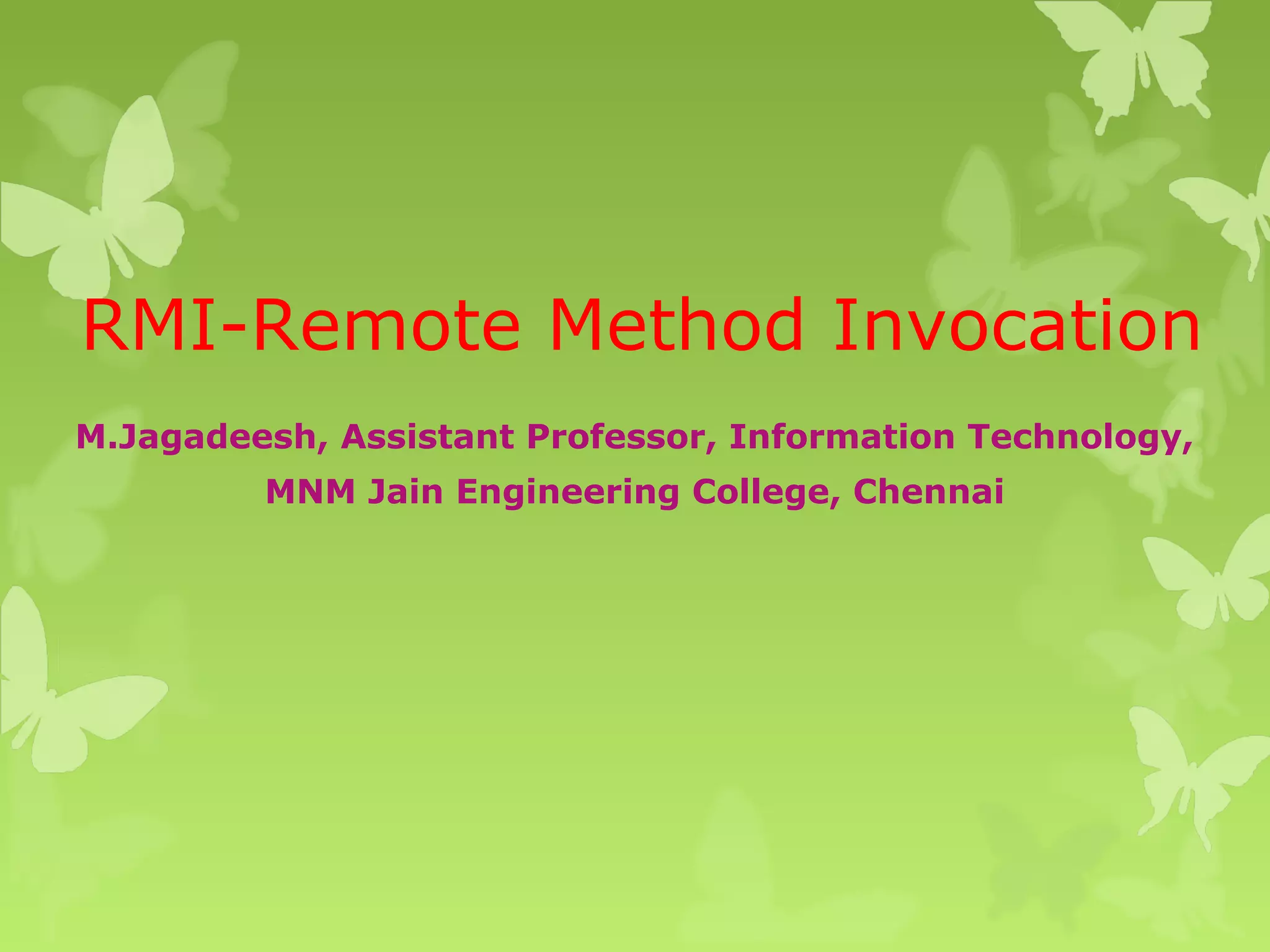 RMI-Remote Method Invocation

M.Jagadeesh, Assistant Professor, Information Technology,
MNM Jain Engineering College, Chennai